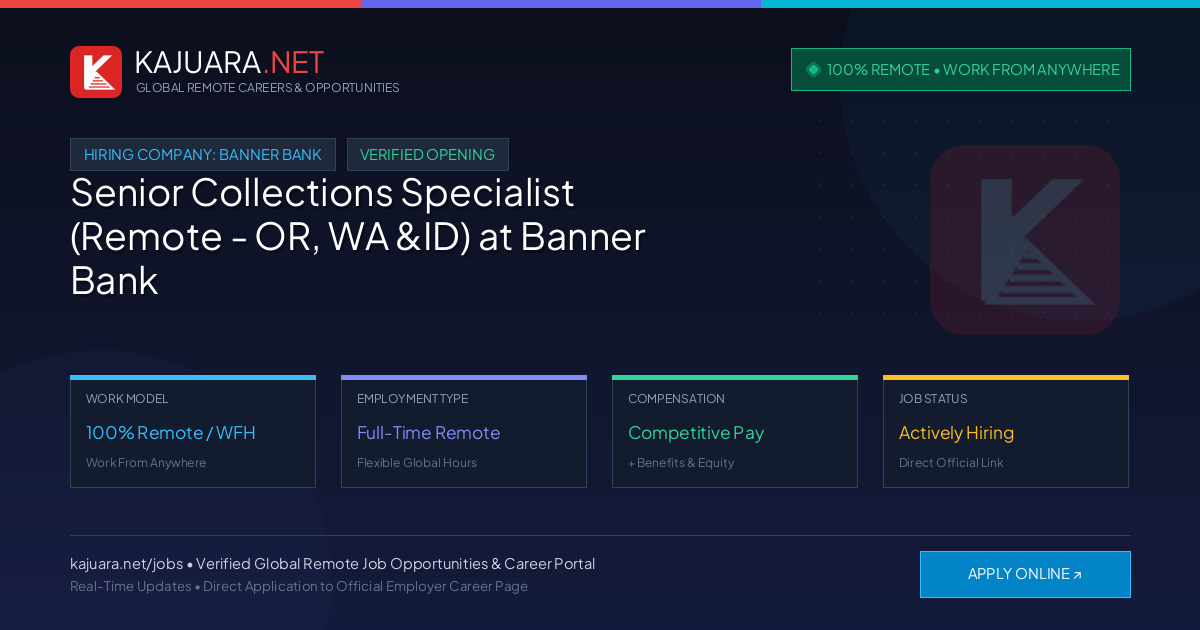 KAJUARA.NET
GLOBAL REMOTE CAREERS & OPPORTUNITIES

100% REMOTE • WORK FROM ANYWHERE

HIRING COMPANY: BANNER BANK

VERIFIED OPENING

Senior Collections Specialist (Remote - OR, WA &ID) at Banner Bank

WORK MODEL
100% Remote / WFH
Work From Anywhere

EMPLOYMENT TYPE
Full-Time Remote
Flexible Global Hours

COMPENSATION
Competitive Pay
+ Benefits & Equity

JOB STATUS
Actively Hiring
Direct Official Link

kajuara.net/jobs • Verified Global Remote Job Opportunities & Career Portal
Real-Time Updates • Direct Application to Official Employer Career Page

APPLY ONLINE ↗